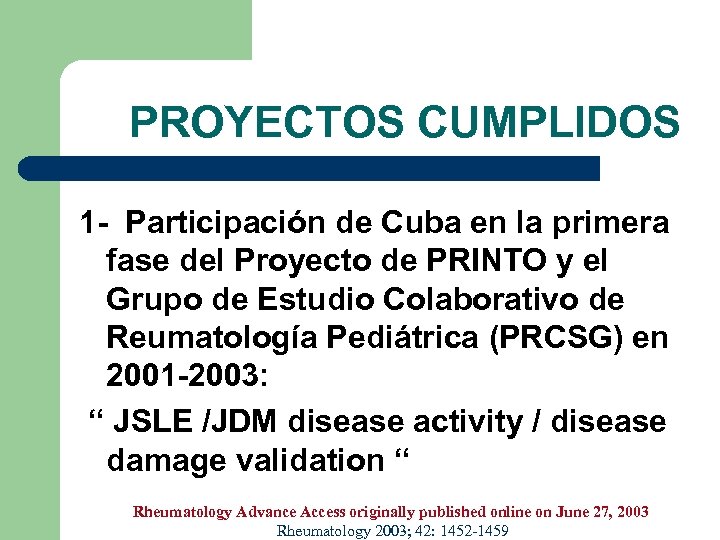 PROYECTOS CUMPLIDOS

1- Participación de Cuba en la primera fase del Proyecto de PRINTO y el Grupo de Estudio Colaborativo de Reumatología Pediátrica (PRCSG) en 2001-2003:

“ JSLE /JDM disease activity / disease damage validation “

Rheumatology Advance Access originally published online on June 27, 2003
Rheumatology 2003; 42: 1452-1459